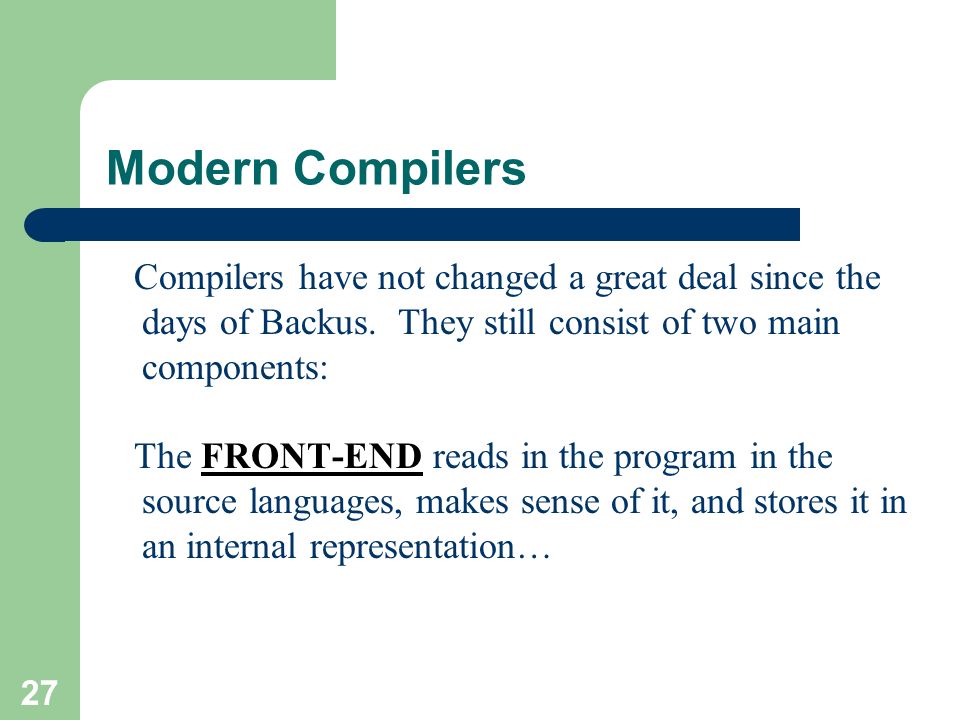 Modern Compilers

Compilers have not changed a great deal since the days of Backus. They still consist of two main components:

The FRONT-END reads in the program in the source languages, makes sense of it, and stores it in an internal representation…

27